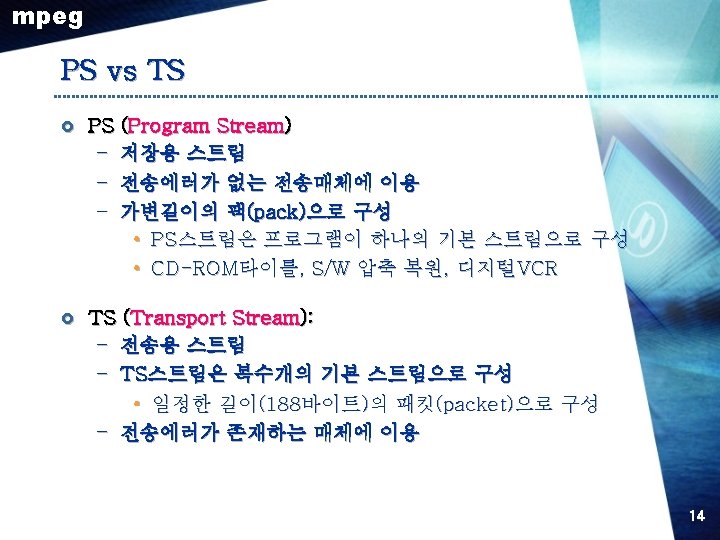 mpeg

PS vs TS

PS (Program Stream)
– 저장용 스트림
– 전송에러가 없는 전송매체에 이용
– 가변길이의 팩(pack)으로 구성
• PS스트림은 프로그램이 하나의 기본 스트림으로 구성
• CD-ROM타이틀, S/W 압축 복원, 디지털VCR

TS (Transport Stream):
– 전송용 스트림
– TS스트림은 복수개의 기본 스트림으로 구성
• 일정한 길이(188바이트)의 패킷(packet)으로 구성
– 전송에러가 존재하는 매체에 이용

14